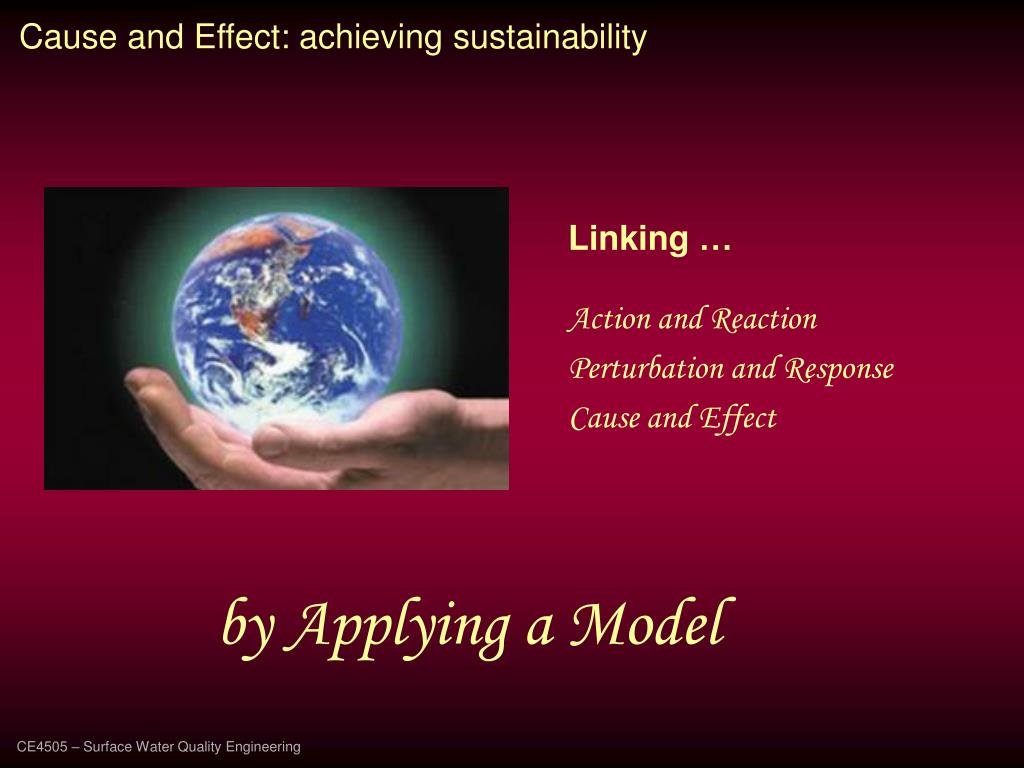 Cause and Effect: achieving sustainability

Linking …

Action and Reaction
Perturbation and Response
Cause and Effect

by Applying a Model

CE4505 – Surface Water Quality Engineering